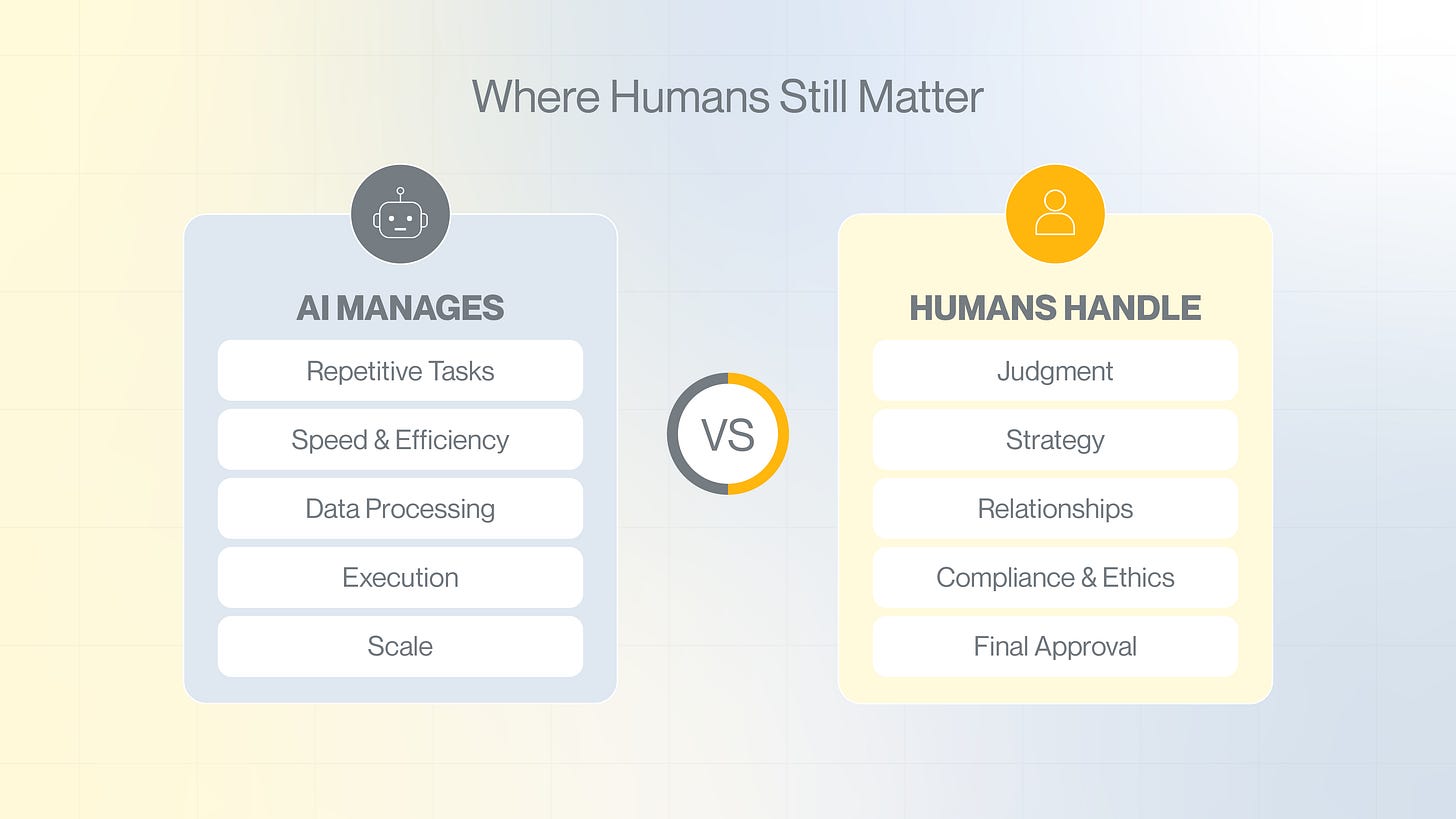 Where Humans Still Matter

AI MANAGES

Repetitive Tasks

Speed & Efficiency

Data Processing

Execution

Scale

VS

HUMANS HANDLE

Judgment

Strategy

Relationships

Compliance & Ethics

Final Approval